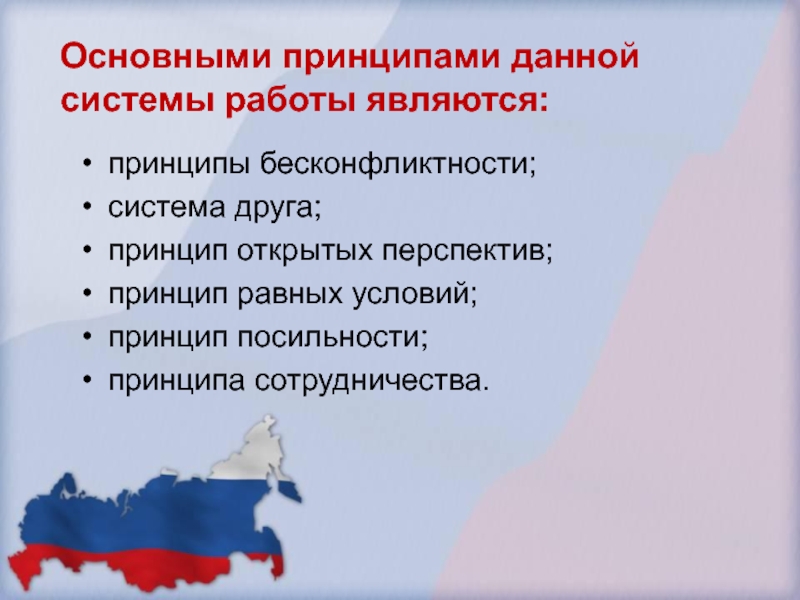 Основными принципами данной системы работы являются:

• принципы бесконфликтности;
• система друга;
• принцип открытых перспектив;
• принцип равных условий;
• принцип посильности;
• принципа сотрудничества.